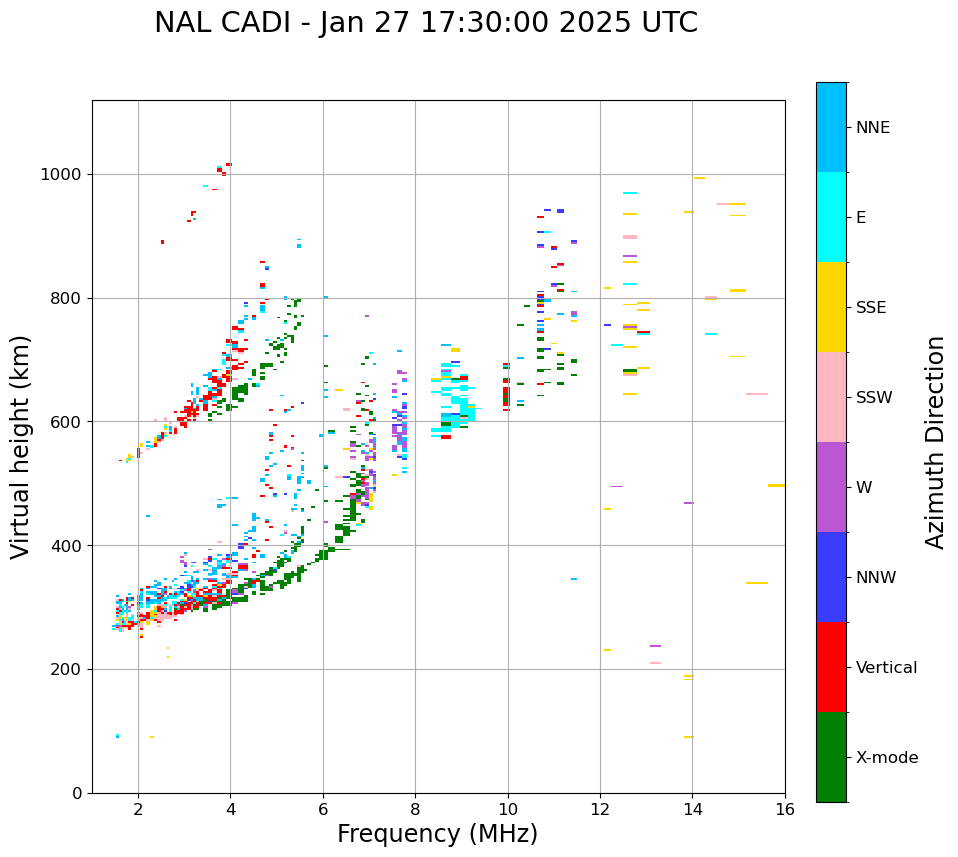 NAL CADI - Jan 27 17:30:00 2025 UTC

Virtual height (km)

1000
800
600
400
200
0

2
4
6
8
10
12
14
16

Frequency (MHz)

NNE
E
SSE
SSW
W
NNW
Vertical
X-mode

Azimuth Direction